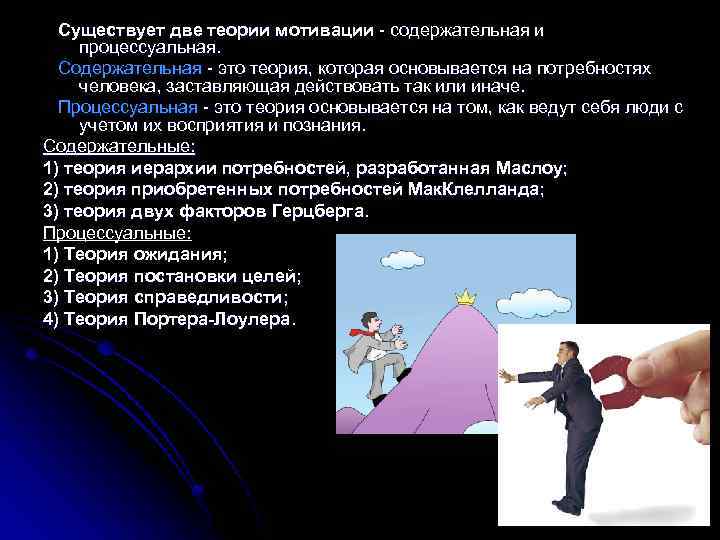 Существует две теории мотивации - содержательная и процессуальная.

Содержательная - это теория, которая основывается на потребностях человека, заставляющая действовать так или иначе.

Процессуальная - это теория основывается на том, как ведут себя люди с учетом их восприятия и познания.

Содержательные:

1) теория иерархии потребностей, разработанная Маслоу;

2) теория приобретенных потребностей МакКлелланда;

3) теория двух факторов Герцберга.

Процессуальные:

1) Теория ожидания;

2) Теория постановки целей;

3) Теория справедливости;

4) Теория Портера-Лоулера.